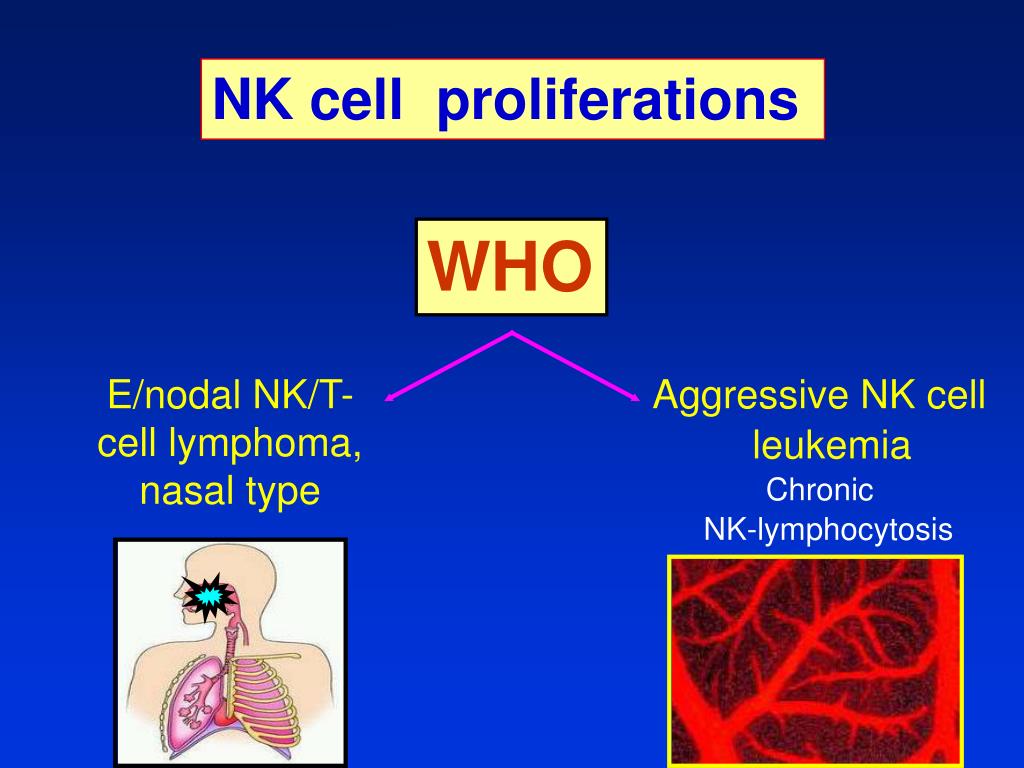 NK cell proliferations

WHO

E/nodal NK/T-cell lymphoma, nasal type

Aggressive NK cell leukemia
Chronic NK-lymphocytosis